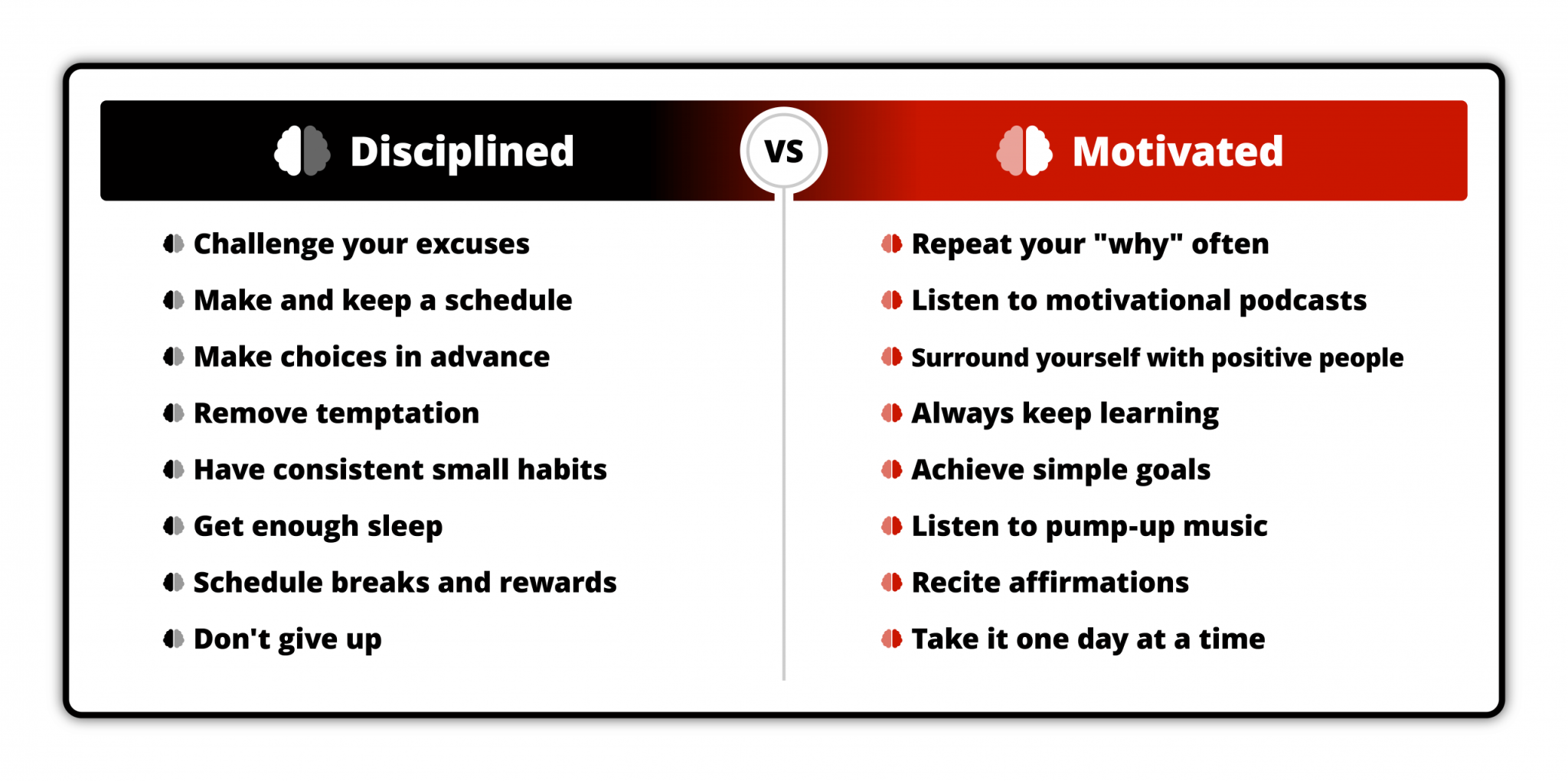 Disciplined

VS

Motivated

Challenge your excuses
Make and keep a schedule
Make choices in advance
Remove temptation
Have consistent small habits
Get enough sleep
Schedule breaks and rewards
Don't give up

Repeat your "why" often
Listen to motivational podcasts
Surround yourself with positive people
Always keep learning
Achieve simple goals
Listen to pump-up music
Recite affirmations
Take it one day at a time